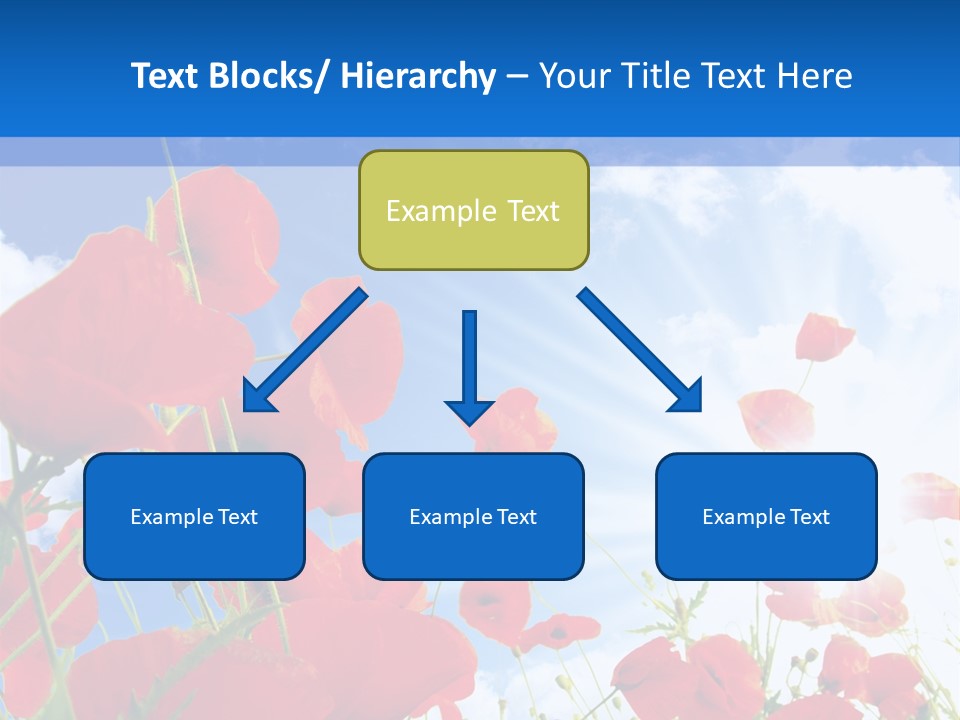 Text Blocks/ Hierarchy – Your Title Text Here

Example Text

Example Text

Example Text

Example Text